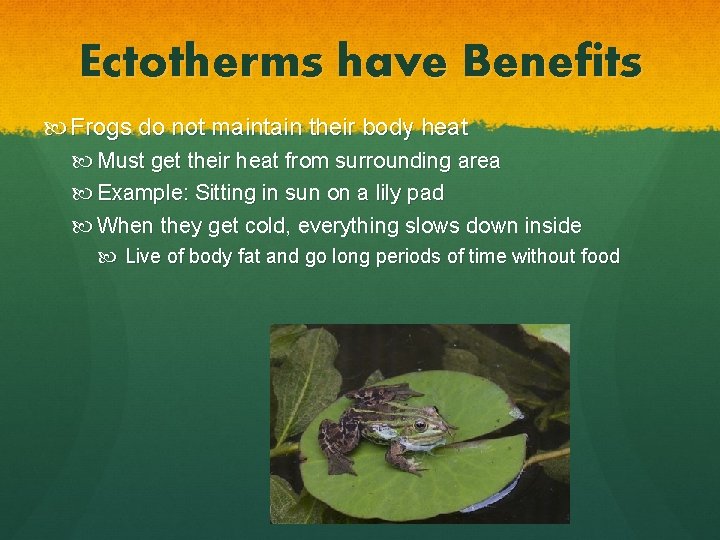 Ectotherms have Benefits

Frogs do not maintain their body heat

Must get their heat from surrounding area

Example: Sitting in sun on a lily pad

When they get cold, everything slows down inside

Live of body fat and go long periods of time without food